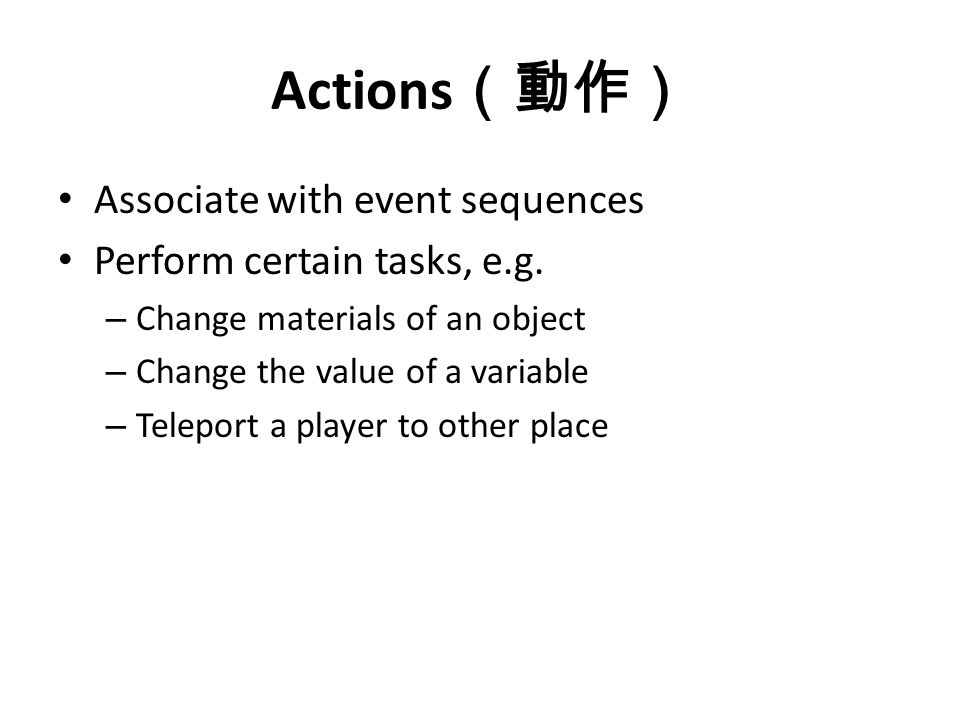 Actions（動作）

• Associate with event sequences
• Perform certain tasks, e.g.
– Change materials of an object
– Change the value of a variable
– Teleport a player to other place